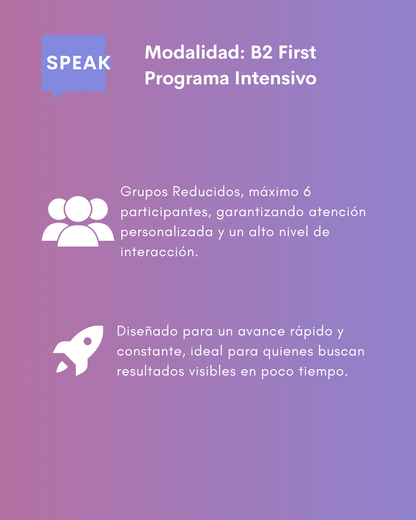 SPEAK

Modalidad: B2 First
Programa Intensivo

Grupos Reducidos, máximo 6 participantes, garantizando atención personalizada y un alto nivel de interacción.

Diseñado para un avance rápido y constante, ideal para quienes buscan resultados visibles en poco tiempo.